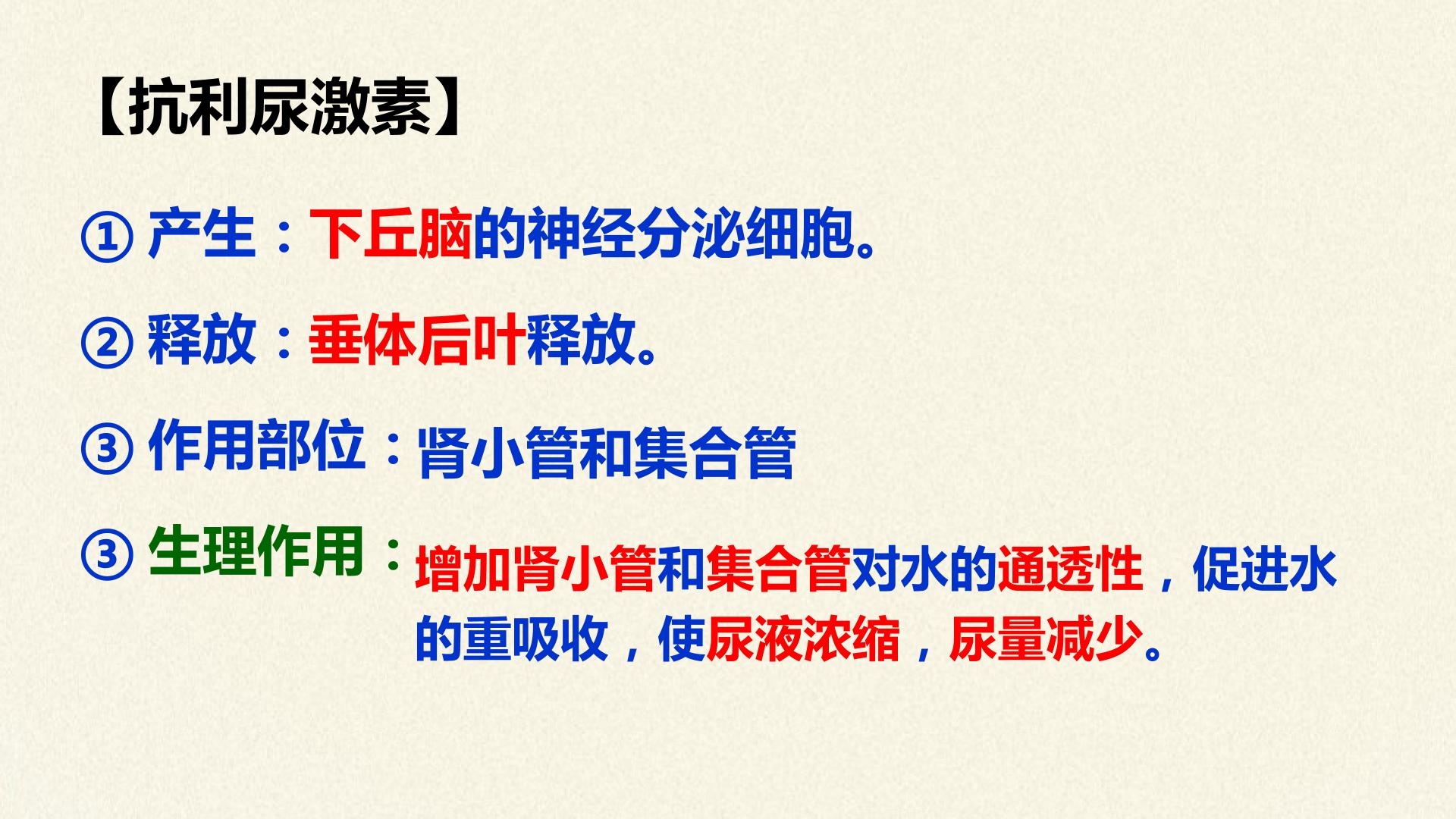 【抗利尿激素】

① 产生：下丘脑的神经分泌细胞。

② 释放：垂体后叶释放。

③ 作用部位：肾小管和集合管

③ 生理作用：增加肾小管和集合管对水的通透性，促进水的重吸收，使尿液浓缩，尿量减少。